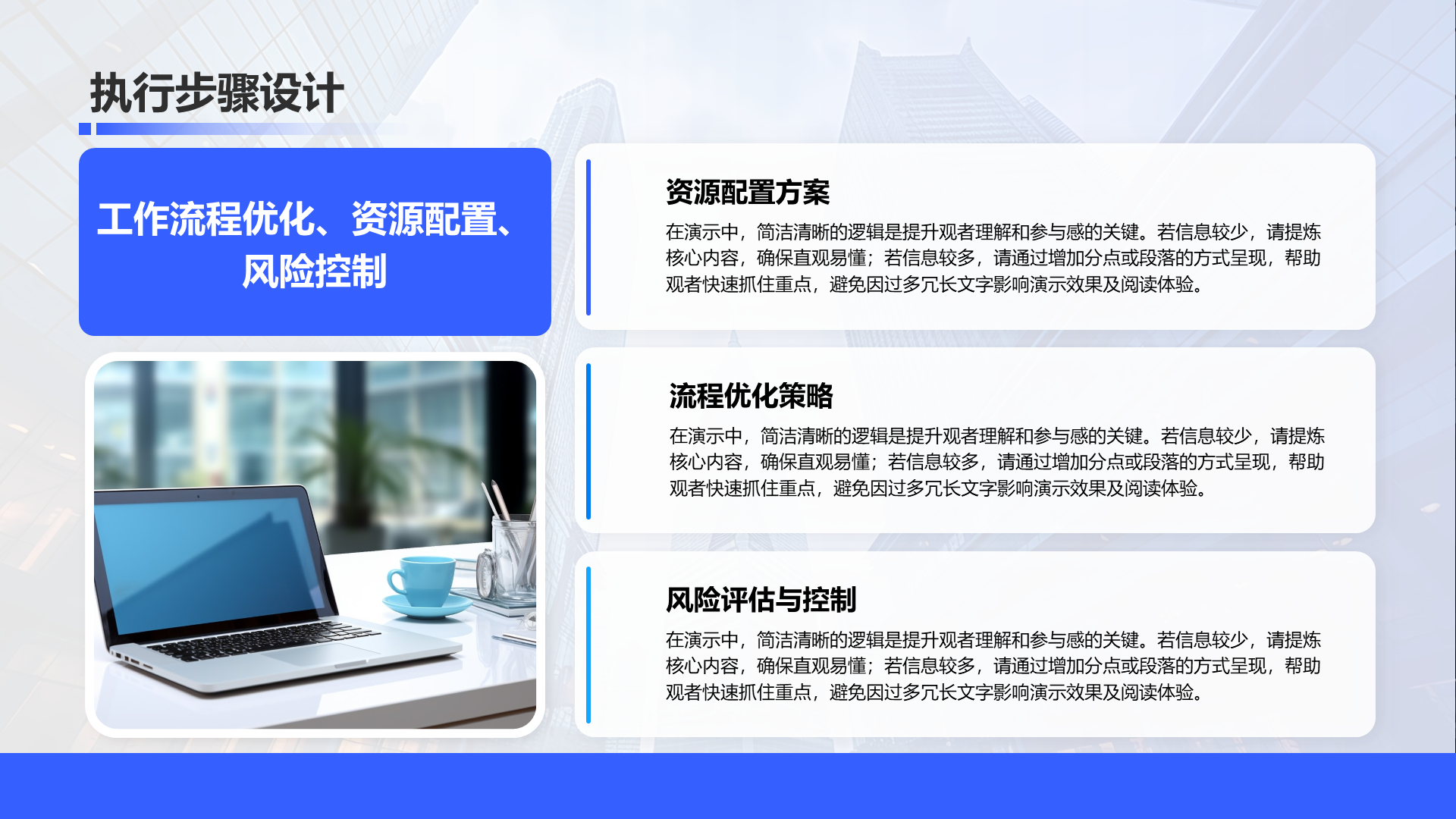 执行步骤设计

工作流程优化、资源配置、风险控制

资源配置方案

在演示中，简洁清晰的逻辑是提升观者理解和参与感的关键。若信息较少，请提炼核心内容，确保直观易懂；若信息较多，请通过增加分点或段落的方式呈现，帮助观者快速抓住重点，避免因过多冗长文字影响演示效果及阅读体验。

流程优化策略

在演示中，简洁清晰的逻辑是提升观者理解和参与感的关键。若信息较少，请提炼核心内容，确保直观易懂；若信息较多，请通过增加分点或段落的方式呈现，帮助观者快速抓住重点，避免因过多冗长文字影响演示效果及阅读体验。

风险评估与控制

在演示中，简洁清晰的逻辑是提升观者理解和参与感的关键。若信息较少，请提炼核心内容，确保直观易懂；若信息较多，请通过增加分点或段落的方式呈现，帮助观者快速抓住重点，避免因过多冗长文字影响演示效果及阅读体验。